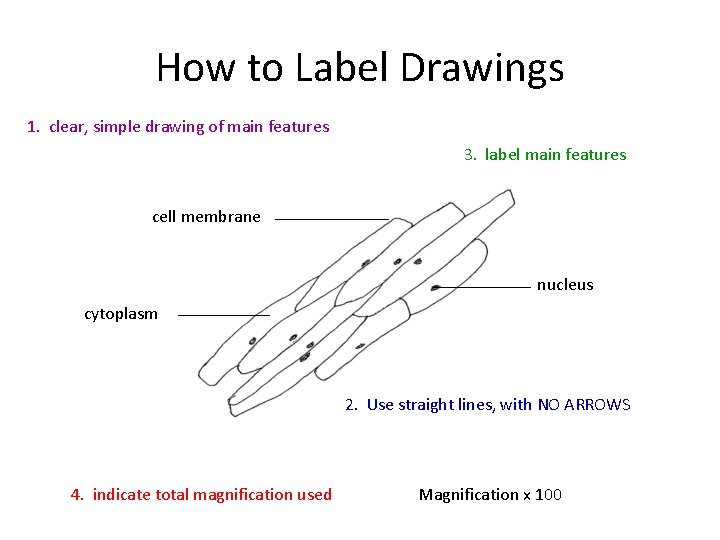 How to Label Drawings

1. clear, simple drawing of main features

3. label main features

cell membrane

nucleus

cytoplasm

2. Use straight lines, with NO ARROWS

4. indicate total magnification used

Magnification x 100